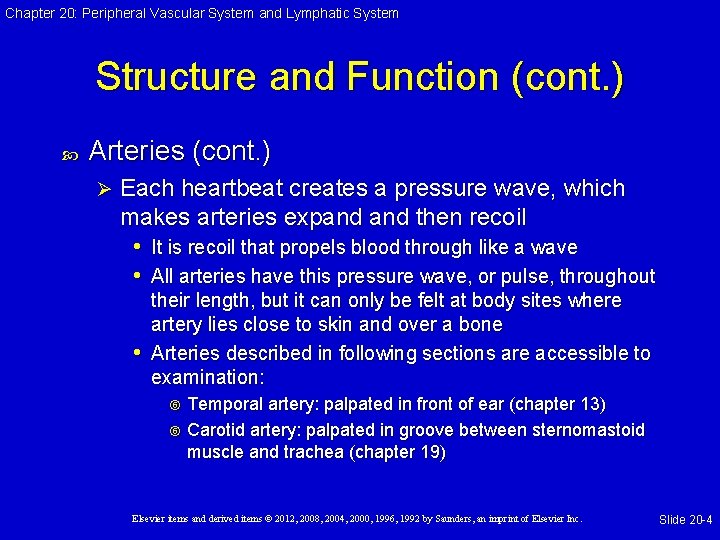 Chapter 20: Peripheral Vascular System and Lymphatic System

Structure and Function (cont.)

Arteries (cont.)

Each heartbeat creates a pressure wave, which makes arteries expand and then recoil

It is recoil that propels blood through like a wave

All arteries have this pressure wave, or pulse, throughout their length, but it can only be felt at body sites where artery lies close to skin and over a bone

Arteries described in following sections are accessible to examination:

Temporal artery: palpated in front of ear (chapter 13)

Carotid artery: palpated in groove between sternomastoid muscle and trachea (chapter 19)

Elsevier items and derived items © 2012, 2008, 2004, 2000, 1996, 1992 by Saunders, an imprint of Elsevier Inc.

Slide 20-4